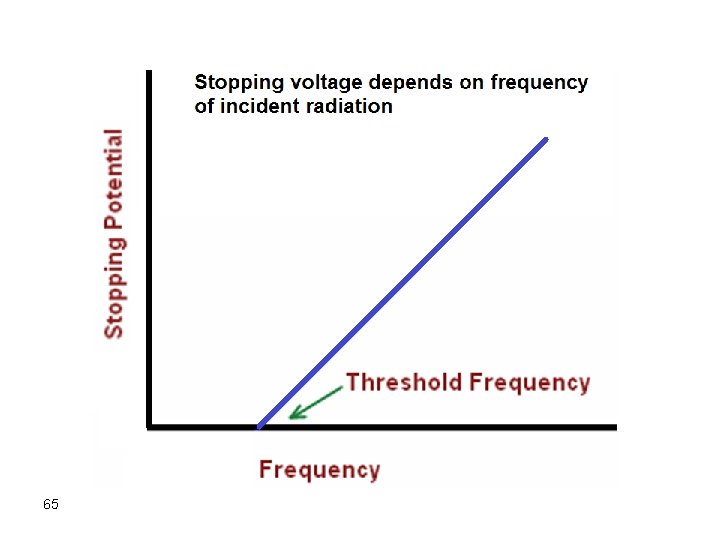 Stopping voltage depends on frequency of incident radiation

Stopping Potential

Threshold Frequency

Frequency

65